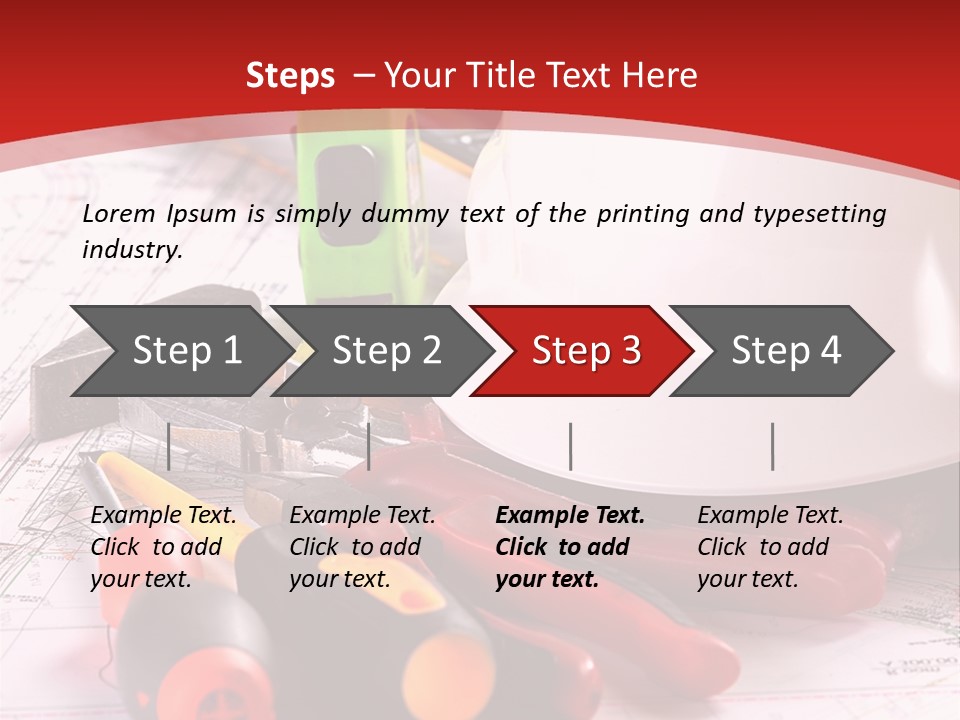 Steps – Your Title Text Here

Lorem Ipsum is simply dummy text of the printing and typesetting industry.

Step 1

Step 2

Step 3

Step 4

Example Text. Click to add your text.

Example Text. Click to add your text.

Example Text. Click to add your text.

Example Text. Click to add your text.